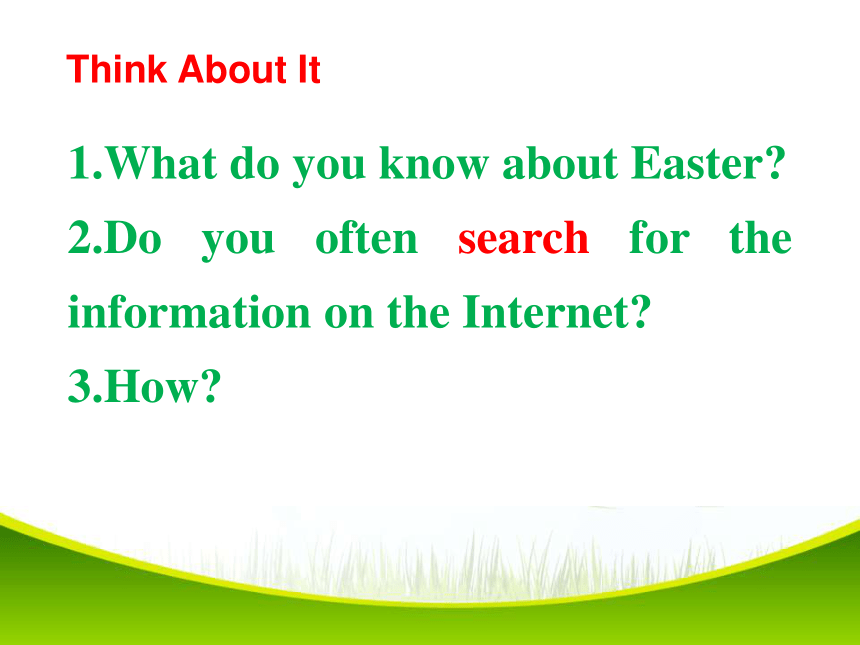 Think About It

1.What do you know about Easter?

2.Do you often search for the information on the Internet?

3.How?